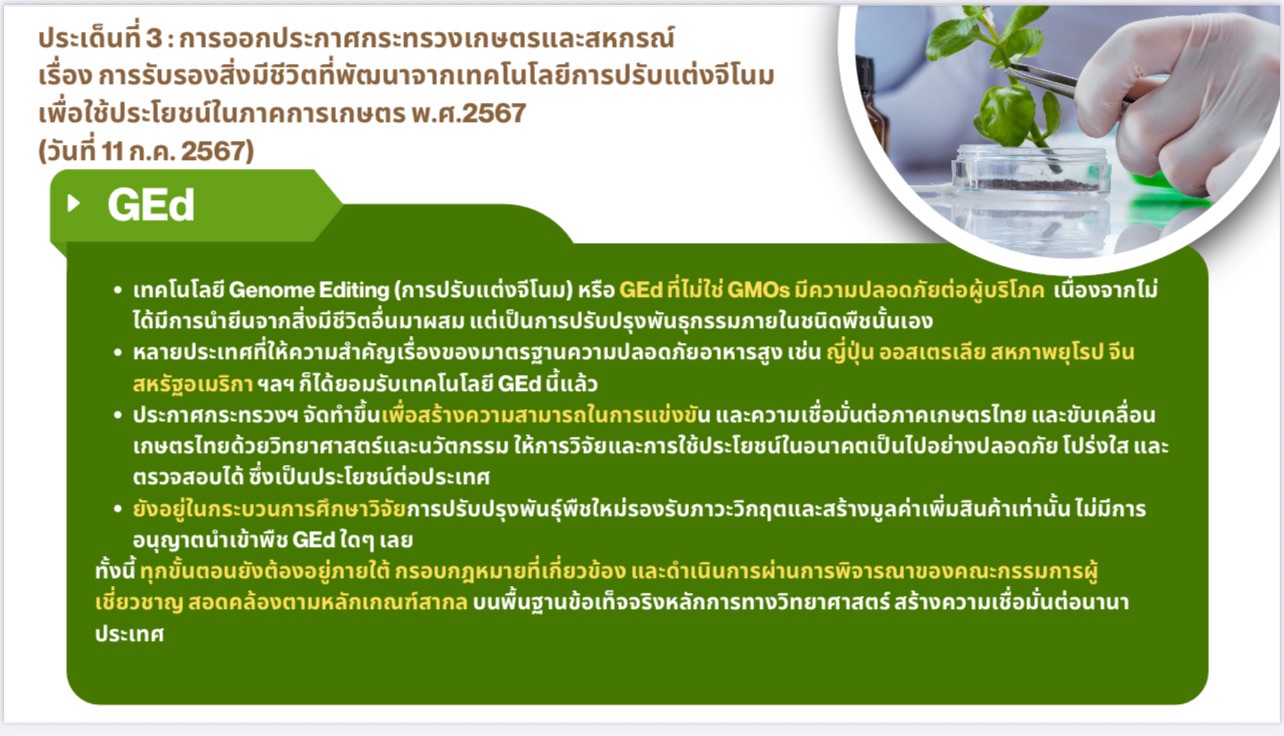 ประเด็นที่ 3 : การออกประกาศกระทรวงเกษตรและสหกรณ์ เรื่อง การรับรองสิ่งมีชีวิตที่พัฒนาจากเทคโนโลยีการปรับแต่งจีโนม เพื่อใช้ประโยชน์ในภาคการเกษตร พ.ศ.2567 (วันที่ 11 ก.ค. 2567)

GEd

• เทคโนโลยี Genome Editing (การปรับแต่งจีโนม) หรือ GEd ที่ไม่ใช่ GMOs มีความปลอดภัยต่อผู้บริโภค เนื่องจากไม่ได้มีการนำยีนจากสิ่งมีชีวิตอื่นมาผสม แต่เป็นการปรับปรุงพันธุกรรมภายในชนิดพืชนั้นเอง
• หลายประเทศที่ให้ความสำคัญเรื่องของมาตรฐานความปลอดภัยอาหารสูง เช่น ญี่ปุ่น ออสเตรเลีย สหภาพยุโรป จีน สหรัฐอเมริกา ฯลฯ ก็ได้ยอมรับเทคโนโลยี GEd นี้แล้ว
• ประกาศกระทรวงฯ จัดทำขึ้นเพื่อสร้างความสามารถในการแข่งขัน และความเชื่อมั่นต่อภาคเกษตรไทย และขับเคลื่อนเกษตรไทยด้วยวิทยาศาสตร์และนวัตกรรม ให้การวิจัยและการใช้ประโยชน์ในอนาคตเป็นไปอย่างปลอดภัย โปร่งใส และตรวจสอบได้ ซึ่งเป็นประโยชน์ต่อประเทศ
• ยังอยู่ในกระบวนการศึกษาวิจัยการปรับปรุงพันธุ์พืชใหม่รองรับภาวะวิกฤตและสร้างมูลค่าเพิ่มสินค้าเท่านั้น ไม่มีการอนุญาตนำเข้าพืช GEd ใดๆ เลย
ทั้งนี้ ทุกขั้นตอนยังต้องอยู่ภายใต้ กรอบกฎหมายที่เกี่ยวข้อง และดำเนินการผ่านการพิจารณาของคณะกรรมการผู้เชี่ยวชาญ สอดคล้องตามหลักเกณฑ์สากล บนพื้นฐานข้อเท็จจริงหลักการทางวิทยาศาสตร์ สร้างความเชื่อมั่นต่อนานาประเทศ